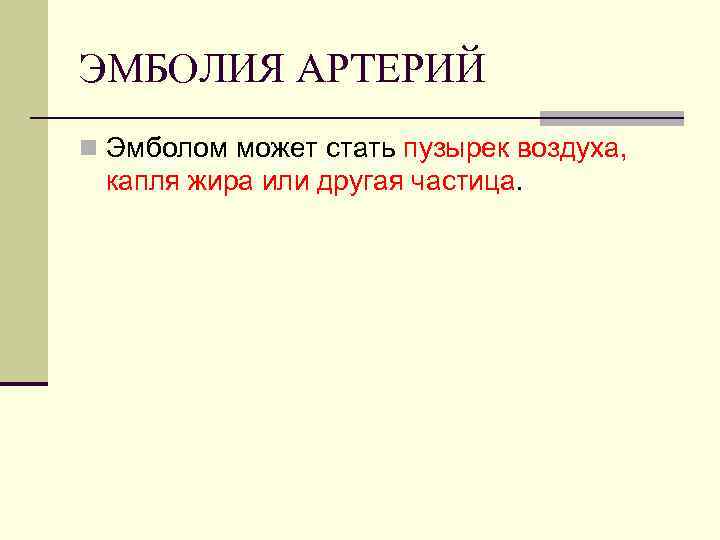 ЭМБОЛИЯ АРТЕРИЙ

Эмболом может стать пузырек воздуха, капля жира или другая частица.